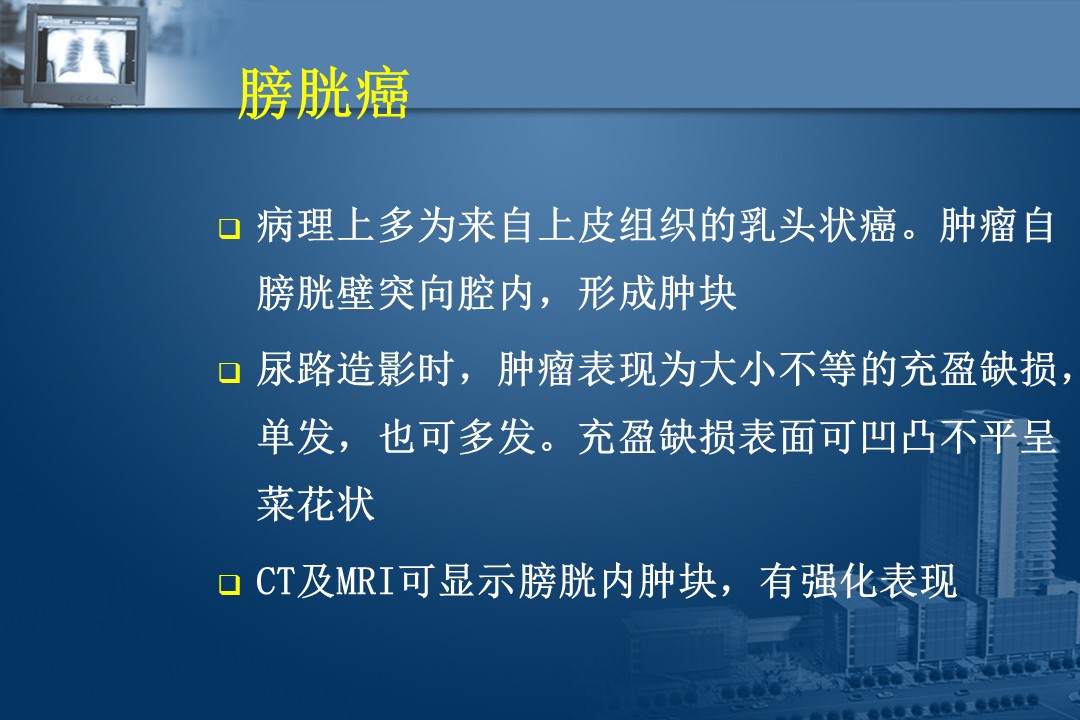 膀胱癌

❑ 病理上多为来自上皮组织的乳头状癌。肿瘤自膀胱壁突向腔内，形成肿块

❑ 尿路造影时，肿瘤表现为大小不等的充盈缺损，单发，也可多发。充盈缺损表面可凹凸不平呈菜花状

❑ CT及MRI可显示膀胱内肿块，有强化表现